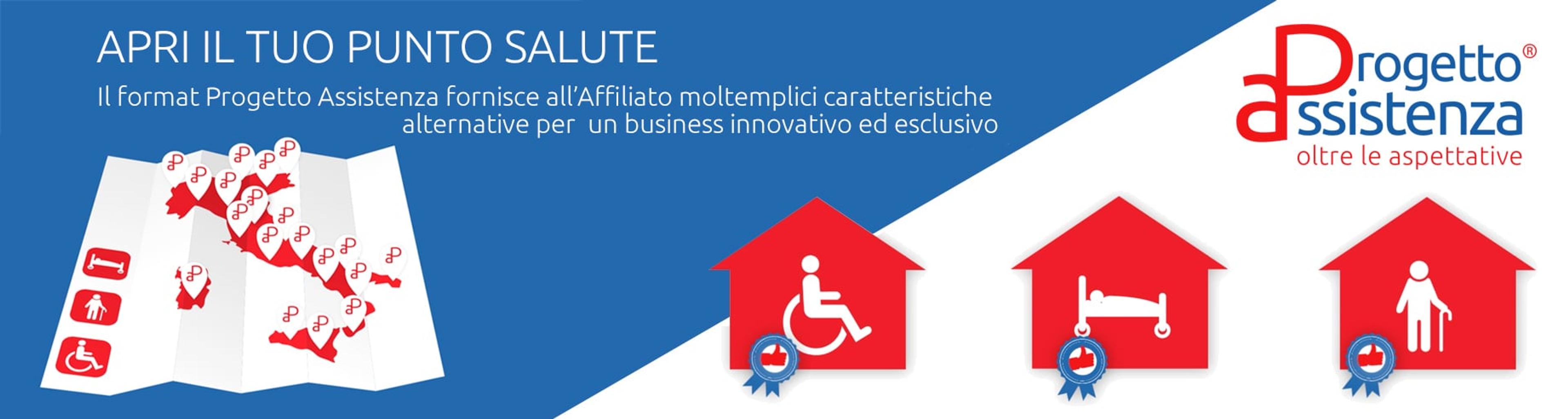 APRI IL TUO PUNTO SALUTE

Il format Progetto Assistenza fornisce all'Affiliato moltemplici caratteristiche alternative per un business innovativo ed esclusivo

Progetto®
Assistenza
oltre le aspettative